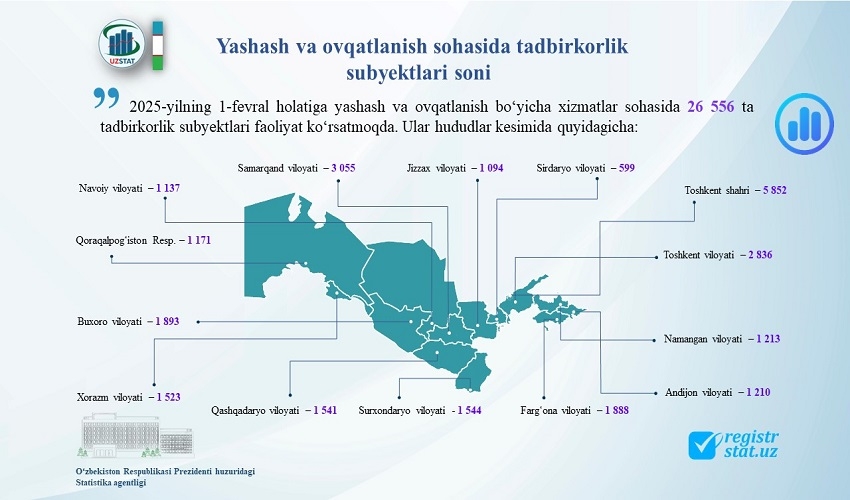 UZSTAT

Yashash va ovqatlanish sohasida tadbirkorlik subyektlari soni

2025-yilning 1-fevral holatiga yashash va ovqatlanish bo‘yicha xizmatlar sohasida 26 556 ta tadbirkorlik subyektlari faoliyat ko‘rsatmoqda. Ular hududlar kesimida quyidagicha:

Samarqand viloyati – 3 055

Jizzax viloyati – 1 094

Sirdaryo viloyati – 599

Navoiy viloyati – 1 137

Toshkent shahri – 5 852

Qoraqalpog‘iston Resp. – 1 171

Toshkent viloyati – 2 836

Buxoro viloyati – 1 893

Namangan viloyati – 1 213

Xorazm viloyati – 1 523

Andijon viloyati – 1 210

Qashqadaryo viloyati – 1 541

Surxondaryo viloyati - 1 544

Farg‘ona viloyati – 1 888

O‘zbekiston Respublikasi Prezidenti huzuridagi Statistika agentligi

registr stat.uz